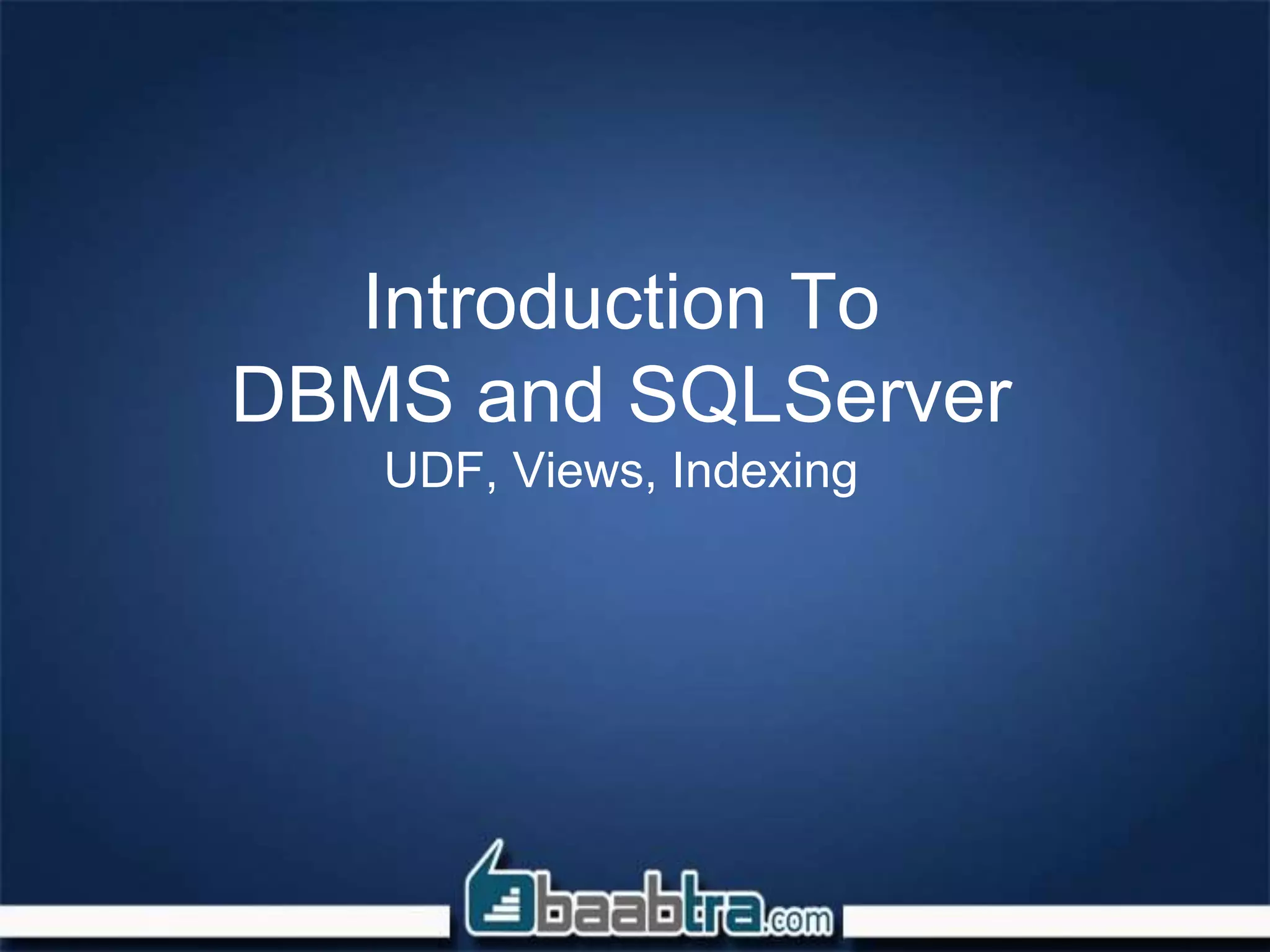 Introduction To
DBMS and SQLServer
UDF, Views, Indexing

baabtra.com